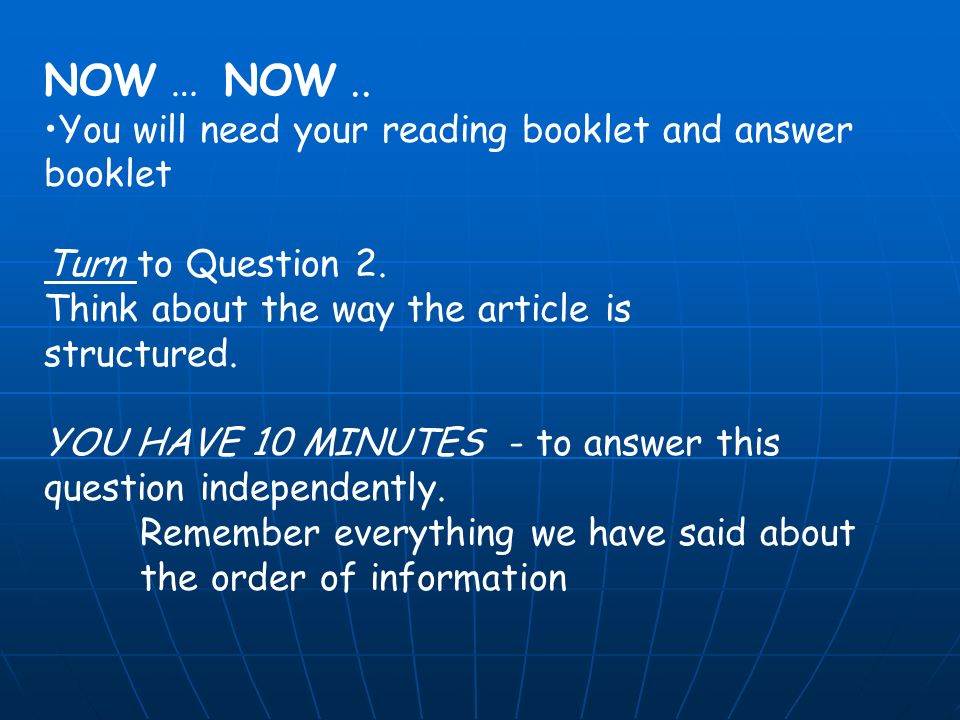 NOW … NOW ..
•You will need your reading booklet and answer booklet

Turn to Question 2.
Think about the way the article is structured.

YOU HAVE 10 MINUTES - to answer this question independently.
Remember everything we have said about the order of information